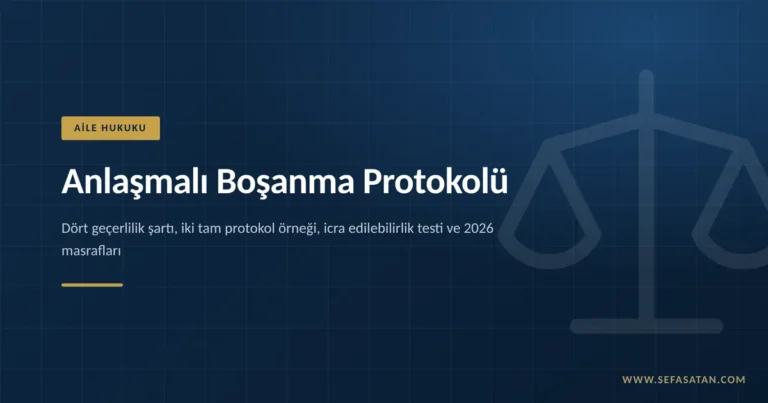 AİLE HUKUKU

Anlaşmalı Boşanma Protokolü

Dört geçerlilik şartı, iki tam protokol örneği, icra edilebilirlik testi ve 2026 masrafları

WWW.SEFASATAN.COM